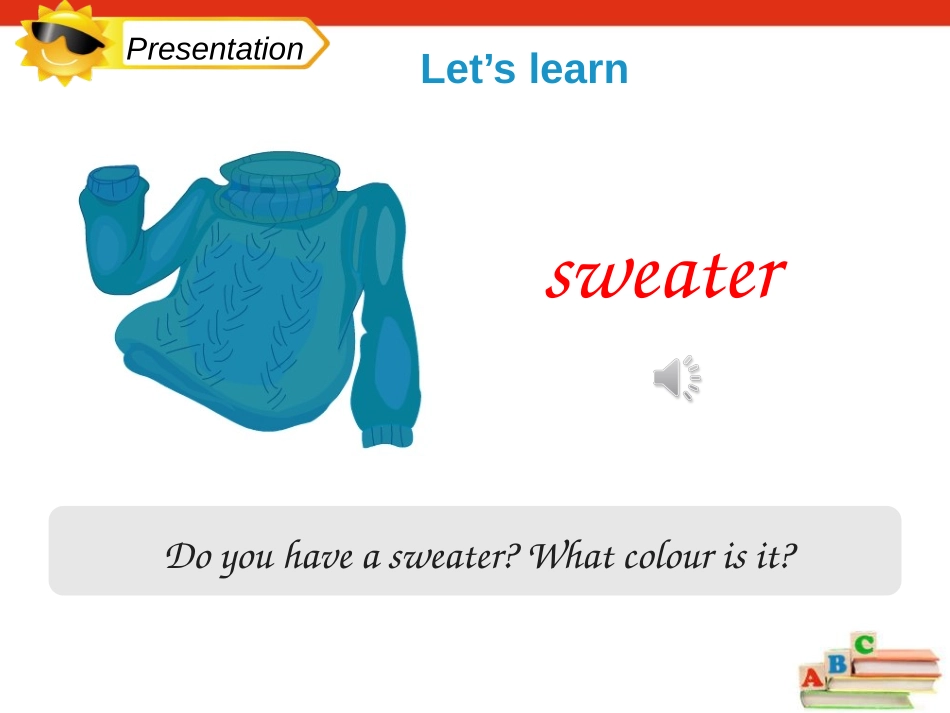 Presentation

Let’s learn

sweater

Do you have a sweater? What colour is it?

A B C